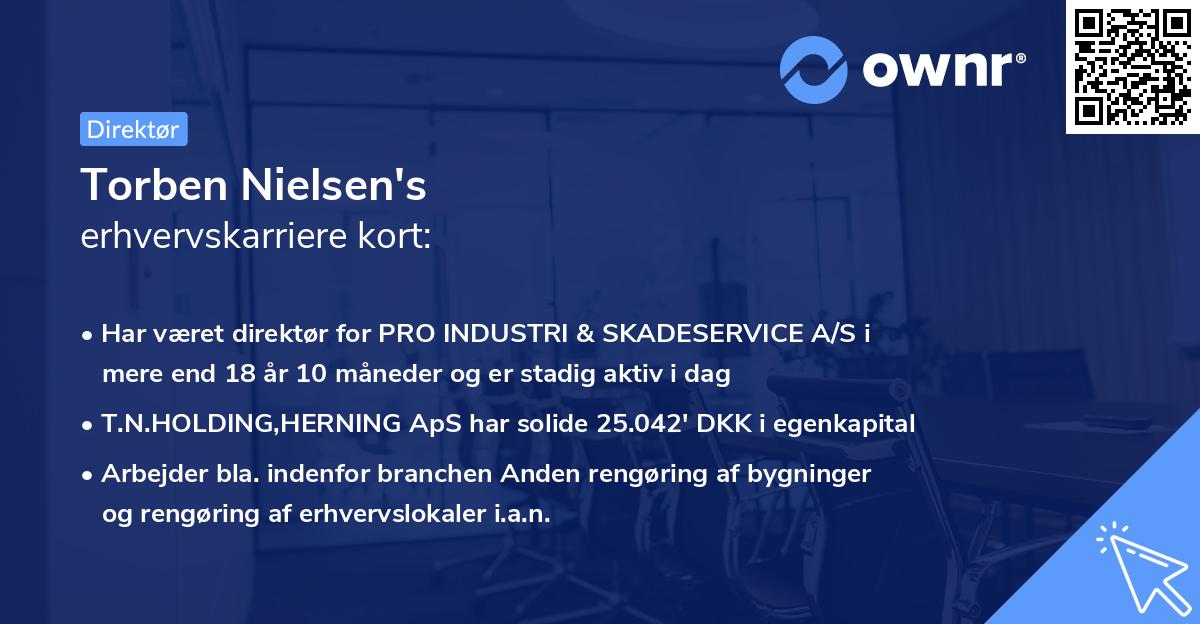 ownr®

Direktør

Torben Nielsen's
erhvervskarriere kort:

• Har været direktør for PRO INDUSTRI & SKADESERVICE A/S i mere end 18 år 10 måneder og er stadig aktiv i dag

• T.N.HOLDING,HERNING ApS har solide 25.042' DKK i egenkapital

• Arbejder bla. indenfor branchen Anden rengøring af bygninger og rengøring af erhvervslokaler i.a.n.